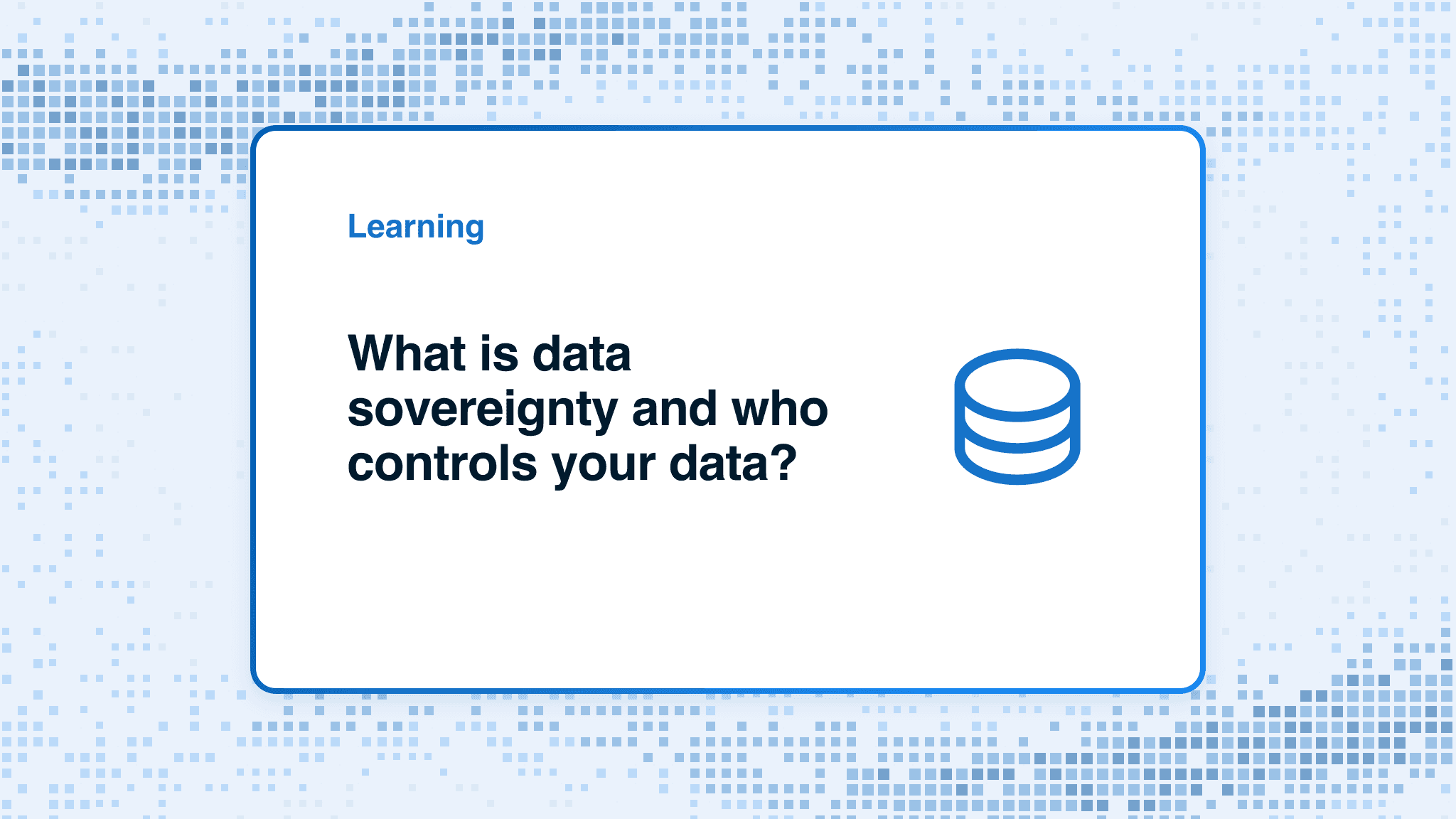 Learning

What is data sovereignty and who controls your data?